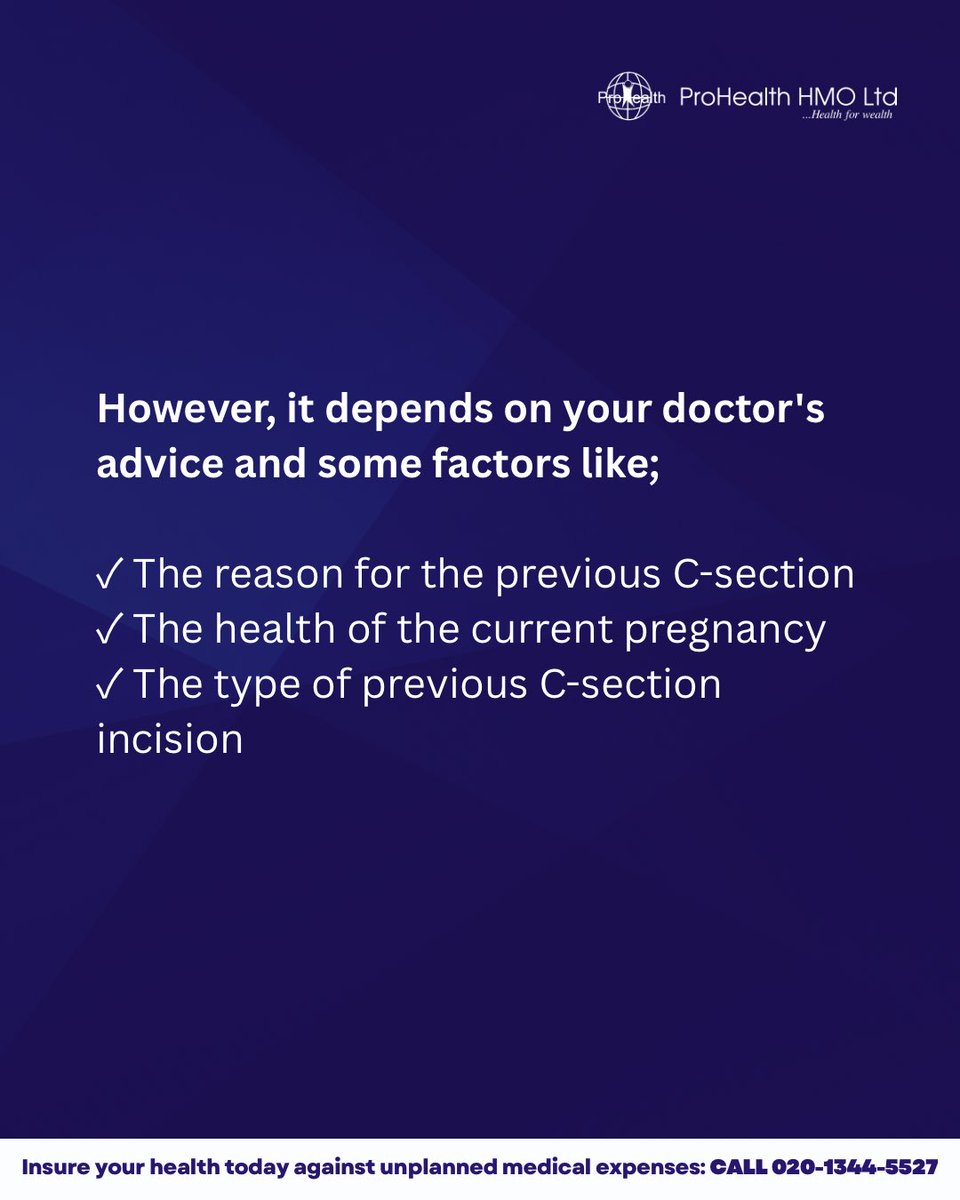 ProHealth ProHealth HMO Ltd
...Health for wealth

However, it depends on your doctor's advice and some factors like;

✓ The reason for the previous C-section
✓ The health of the current pregnancy
✓ The type of previous C-section incision

Insure your health today against unplanned medical expenses: CALL 020-1344-5527